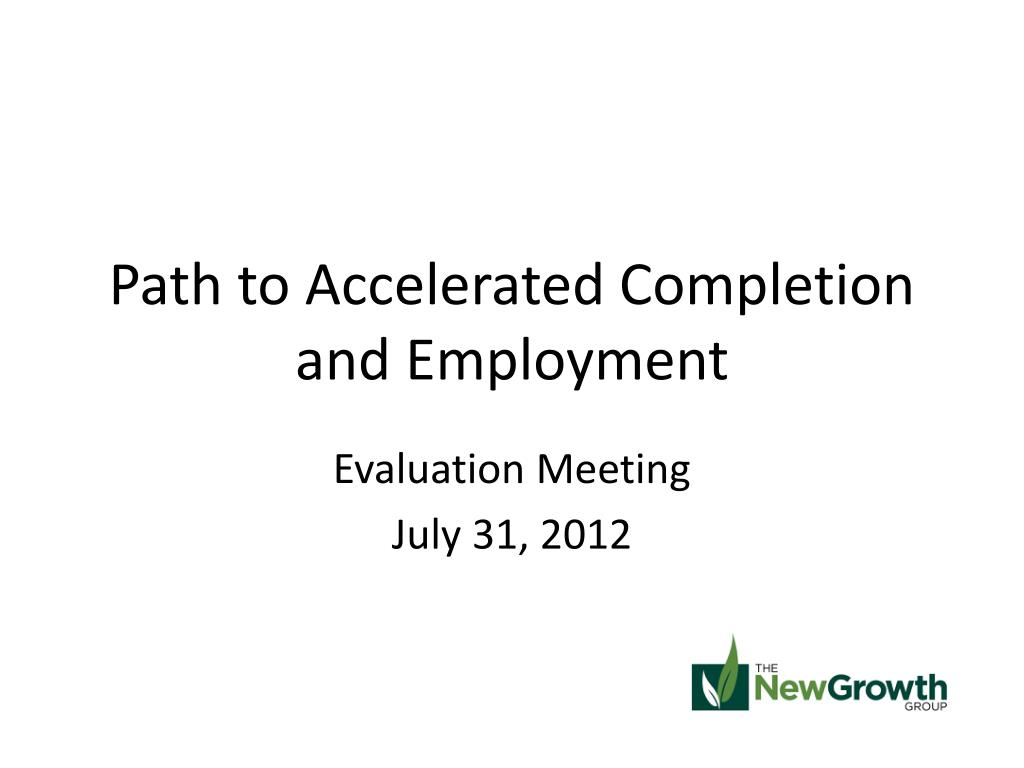 Path to Accelerated Completion and Employment

Evaluation Meeting
July 31, 2012

THE
NewGrowth
GROUP